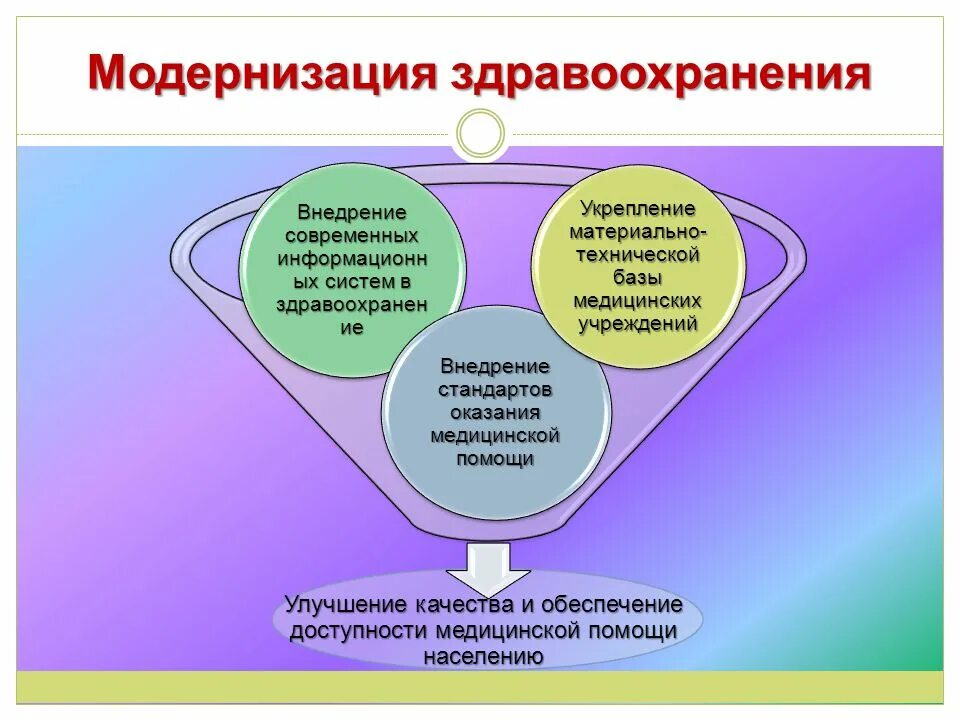 Модернизация здравоохранения

Внедрение современных информационных систем в здравоохранение

Укрепление материально-технической базы медицинских учреждений

Внедрение стандартов оказания медицинской помощи

Улучшение качества и обеспечение доступности медицинской помощи населению